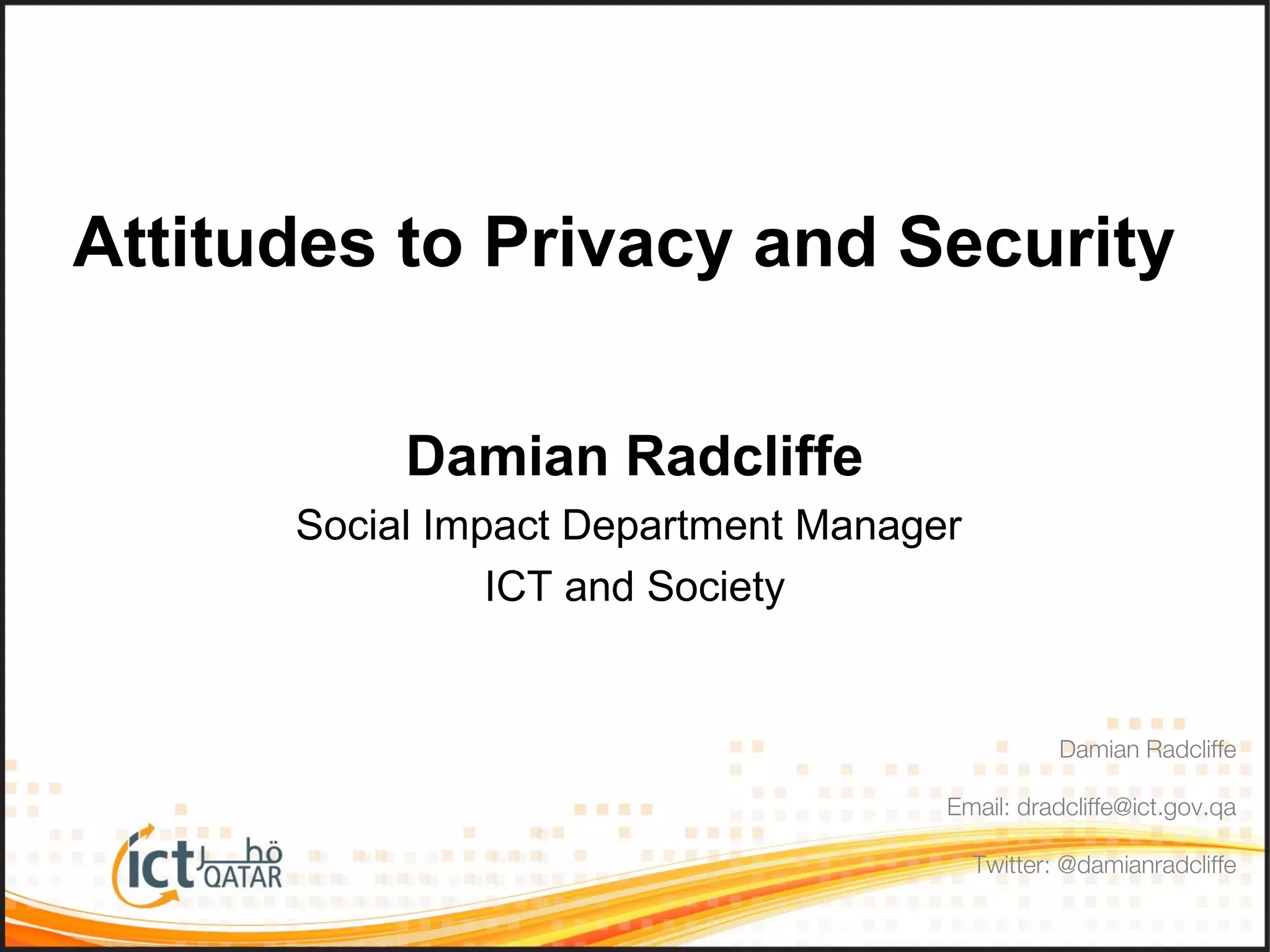 Attitudes to Privacy and Security

Damian Radcliffe

Social Impact Department Manager

ICT and Society

Damian Radcliffe

Email: dradcliffe@ict.gov.qa

Twitter: @damianradcliffe

ict قطر QATAR